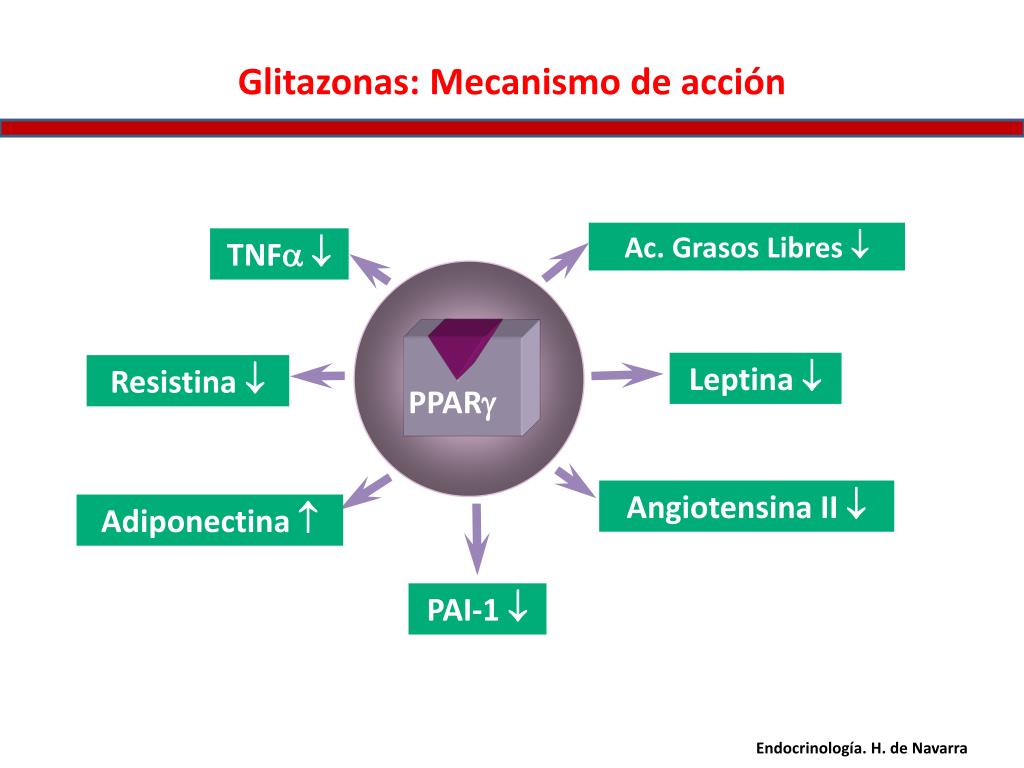 Glitazonas: Mecanismo de acción

TNF$\alpha$ $\downarrow$

Ac. Grasos Libres $\downarrow$

Resistina $\downarrow$

PPAR$\gamma$

Leptina $\downarrow$

Adiponectina $\uparrow$

Angiotensina II $\downarrow$

PAI-1 $\downarrow$

Endocrinología. H. de Navarra